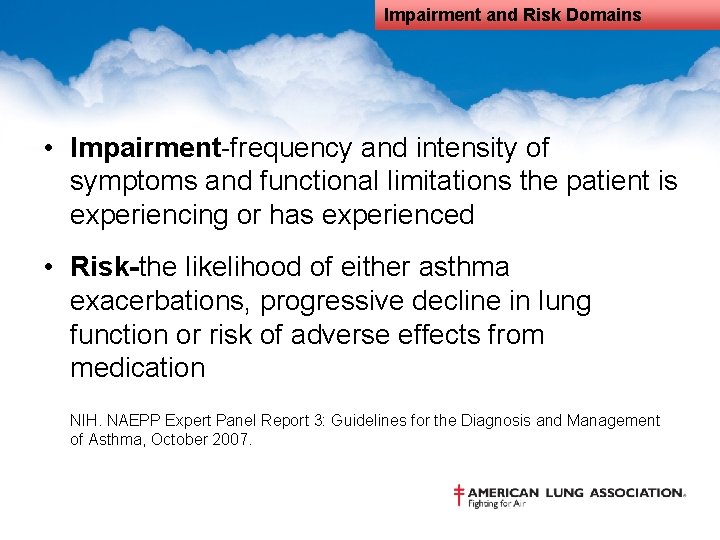 Impairment and Risk Domains

• Impairment-frequency and intensity of symptoms and functional limitations the patient is experiencing or has experienced

• Risk-the likelihood of either asthma exacerbations, progressive decline in lung function or risk of adverse effects from medication

NIH. NAEPP Expert Panel Report 3: Guidelines for the Diagnosis and Management of Asthma, October 2007.

AMERICAN LUNG ASSOCIATION.
Fighting for Air